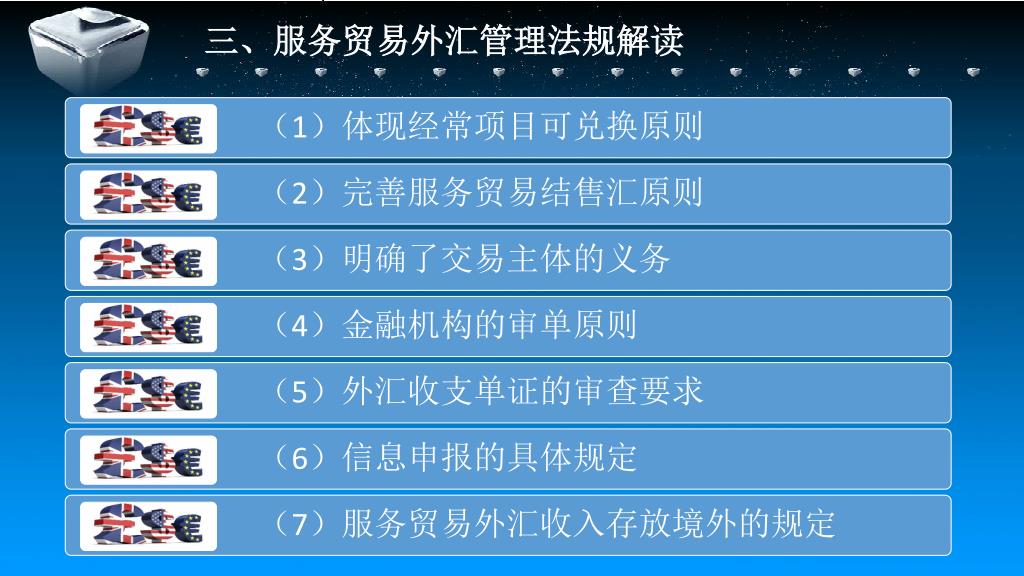 三、服务贸易外汇管理法规解读

（1）体现经常项目可兑换原则

（2）完善服务贸易结售汇原则

（3）明确了交易主体的义务

（4）金融机构的审单原则

（5）外汇收支单证的审查要求

（6）信息申报的具体规定

（7）服务贸易外汇收入存放境外的规定